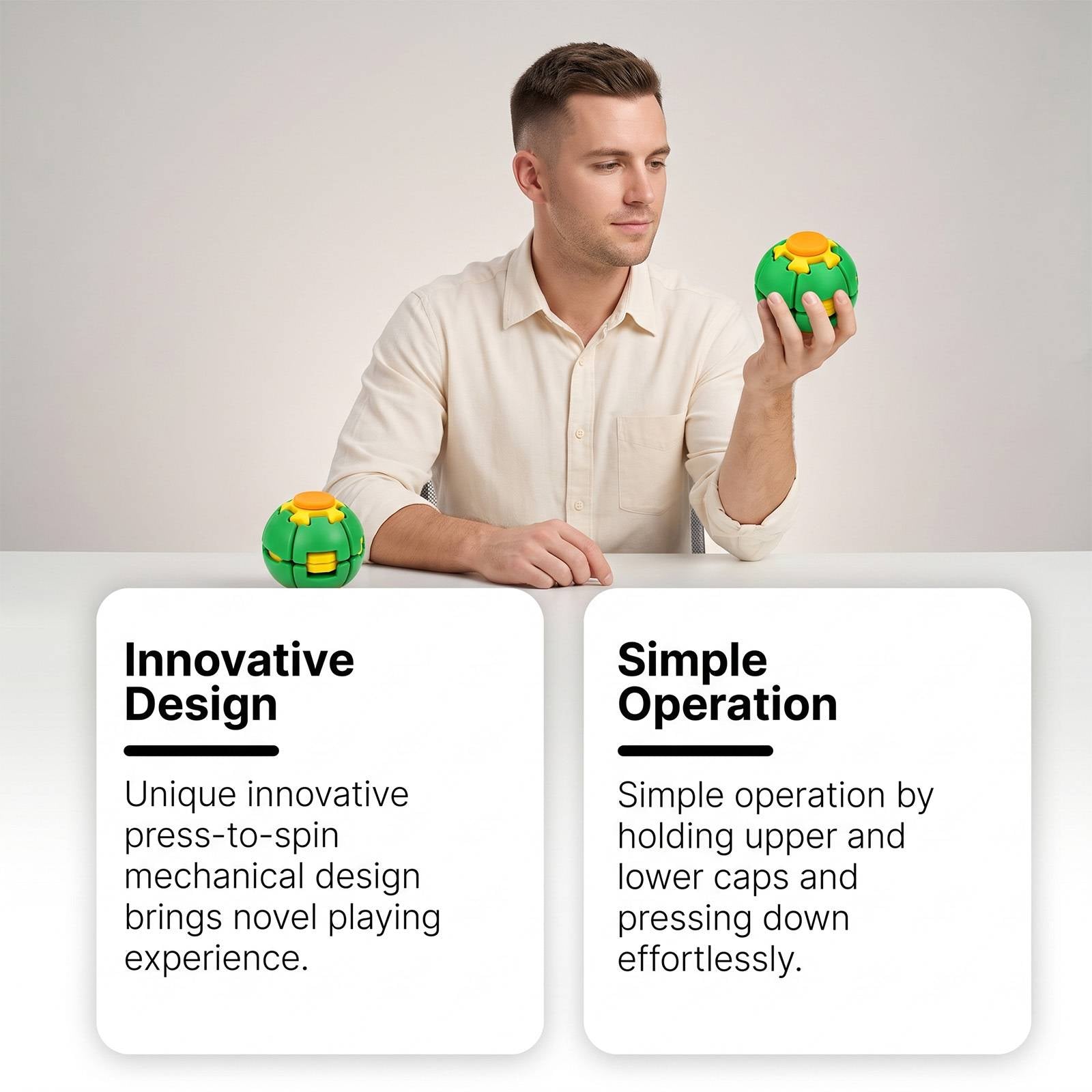 Innovative Design

Unique innovative press-to-spin mechanical design brings novel playing experience.

Simple Operation

Simple operation by holding upper and lower caps and pressing down effortlessly.